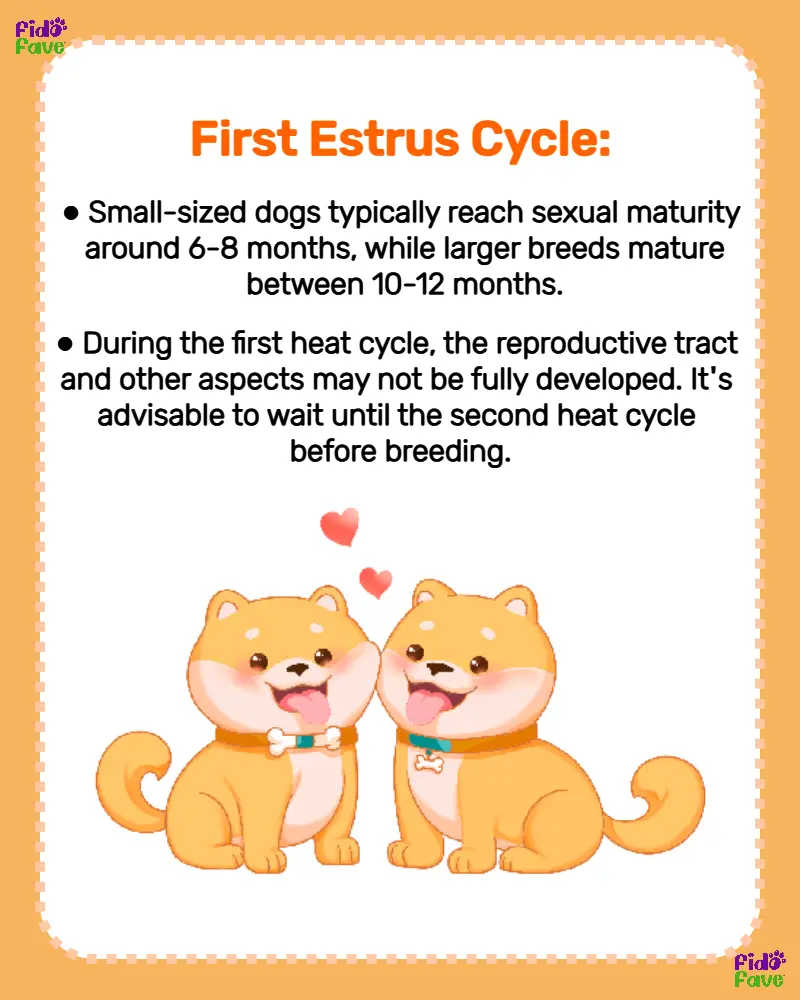 Fido Fave

First Estrus Cycle:

● Small-sized dogs typically reach sexual maturity around 6-8 months, while larger breeds mature between 10-12 months.

● During the first heat cycle, the reproductive tract and other aspects may not be fully developed. It's advisable to wait until the second heat cycle before breeding.

Fido Fave